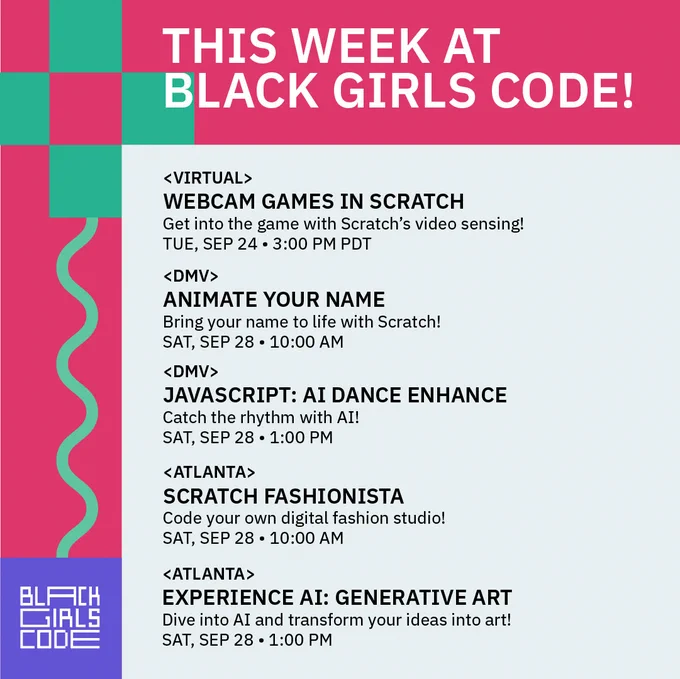 THIS WEEK AT BLACK GIRLS CODE!

<VIRTUAL>
WEBCAM GAMES IN SCRATCH
Get into the game with Scratch's video sensing!
TUE, SEP 24 • 3:00 PM PDT

<DMV>
ANIMATE YOUR NAME
Bring your name to life with Scratch!
SAT, SEP 28 • 10:00 AM

<DMV>
JAVASCRIPT: AI DANCE ENHANCE
Catch the rhythm with AI!
SAT, SEP 28 • 1:00 PM

<ATLANTA>
SCRATCH FASHIONISTA
Code your own digital fashion studio!
SAT, SEP 28 • 10:00 AM

<ATLANTA>
EXPERIENCE AI: GENERATIVE ART
Dive into AI and transform your ideas into art!
SAT, SEP 28 • 1:00 PM

BLACK GIRLS CODE